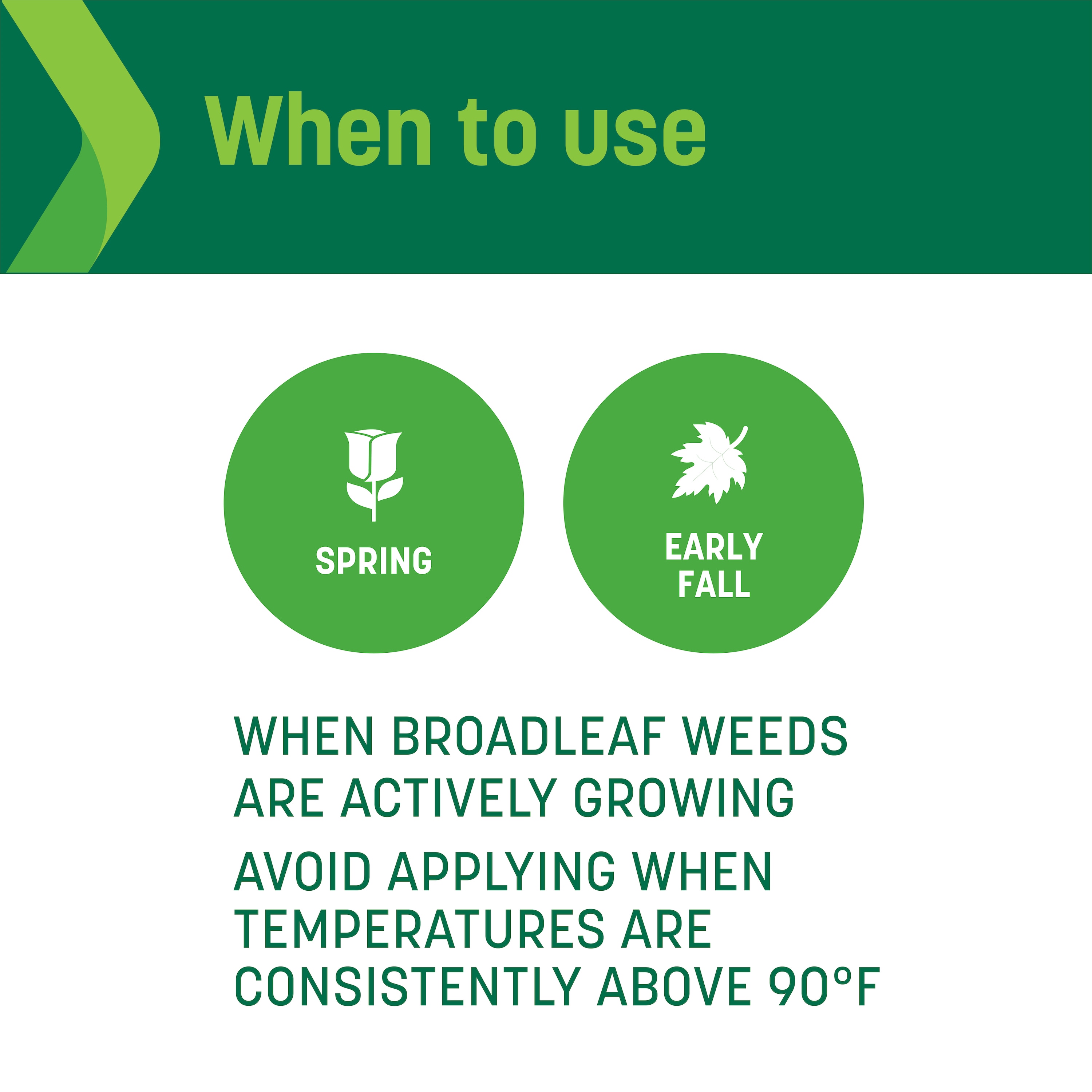 When to use

SPRING

EARLY FALL

WHEN BROADLEAF WEEDS ARE ACTIVELY GROWING

AVOID APPLYING WHEN TEMPERATURES ARE CONSISTENTLY ABOVE 90°F